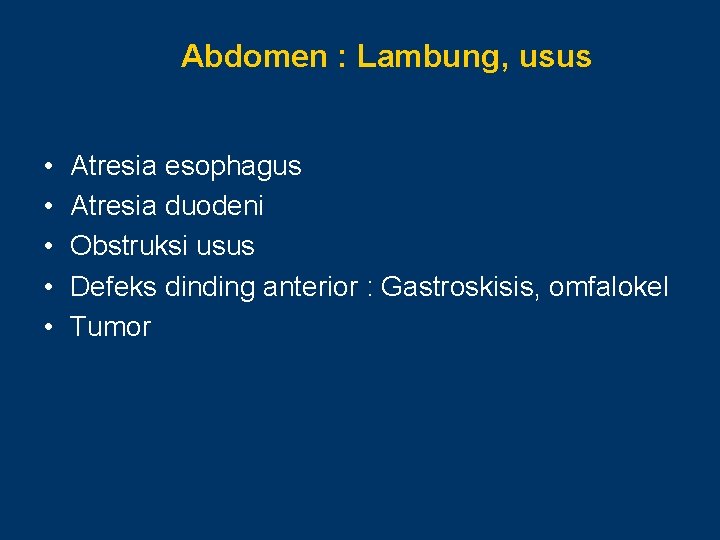 Abdomen : Lambung, usus

• Atresia esophagus
• Atresia duodeni
• Obstruksi usus
• Defeks dinding anterior : Gastroskisis, omfalokel
• Tumor